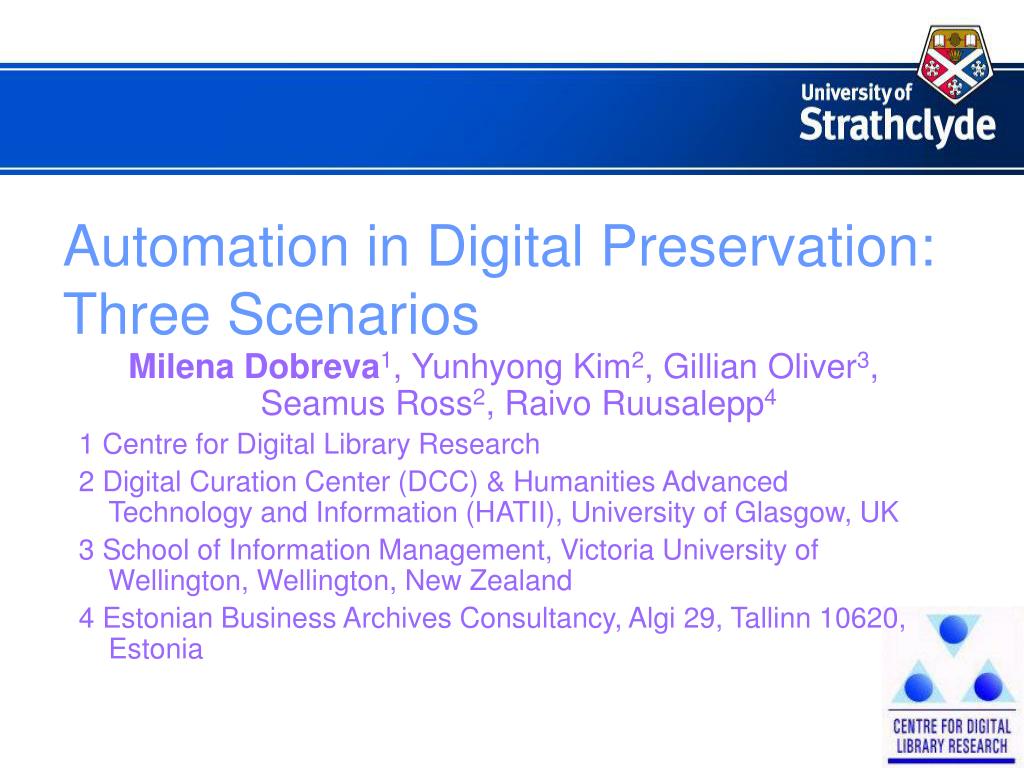 University of Strathclyde

Automation in Digital Preservation: Three Scenarios

Milena Dobreva$^1$, Yunhyong Kim$^2$, Gillian Oliver$^3$, Seamus Ross$^2$, Raivo Ruusalepp$^4$

1 Centre for Digital Library Research

2 Digital Curation Center (DCC) & Humanities Advanced Technology and Information (HATII), University of Glasgow, UK

3 School of Information Management, Victoria University of Wellington, Wellington, New Zealand

4 Estonian Business Archives Consultancy, Algi 29, Tallinn 10620, Estonia

CENTRE FOR DIGITAL LIBRARY RESEARCH